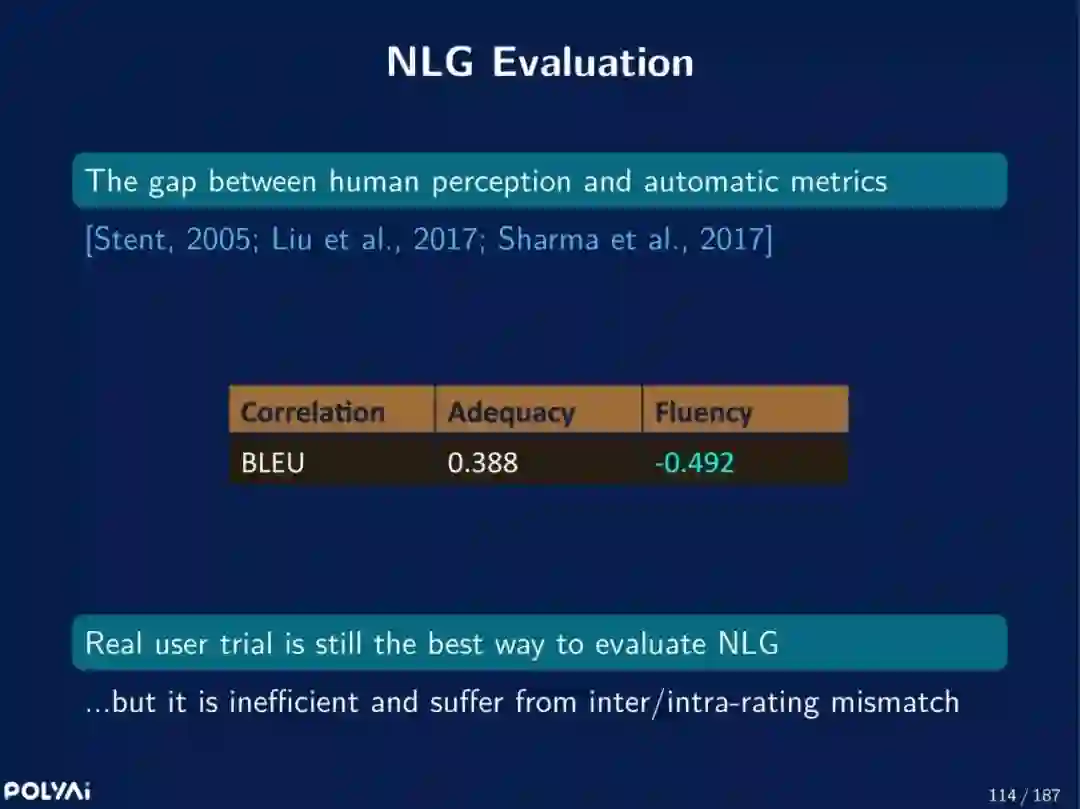 NLG Evaluation

The gap between human perception and automatic metrics

[Stent, 2005; Liu et al., 2017; Sharma et al., 2017]

| Correlation | Adequacy | Fluency |
|---|---|---|
| BLEU | 0.388 | -0.492 |

Real user trial is still the best way to evaluate NLG

...but it is inefficient and suffer from inter/intra-rating mismatch

POLYAi

114 / 187